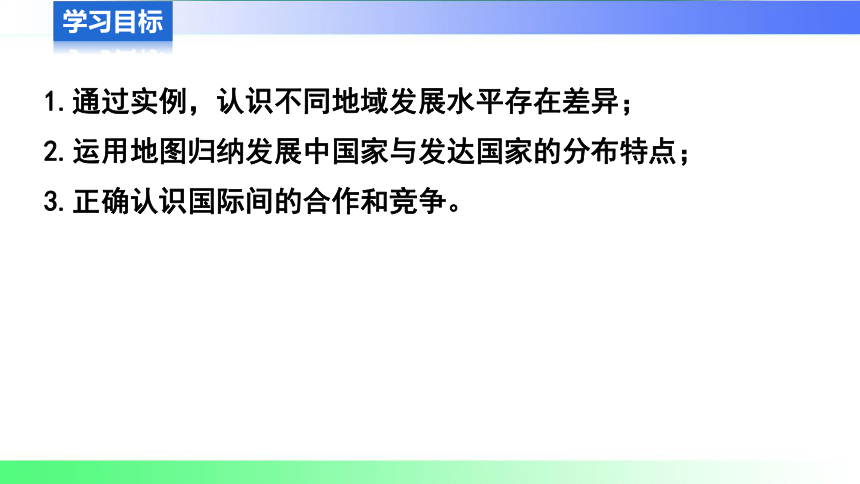 学习目标

1.通过实例，认识不同地域发展水平存在差异；

2.运用地图归纳发展中国家与发达国家的分布特点；

3.正确认识国际间的合作和竞争。